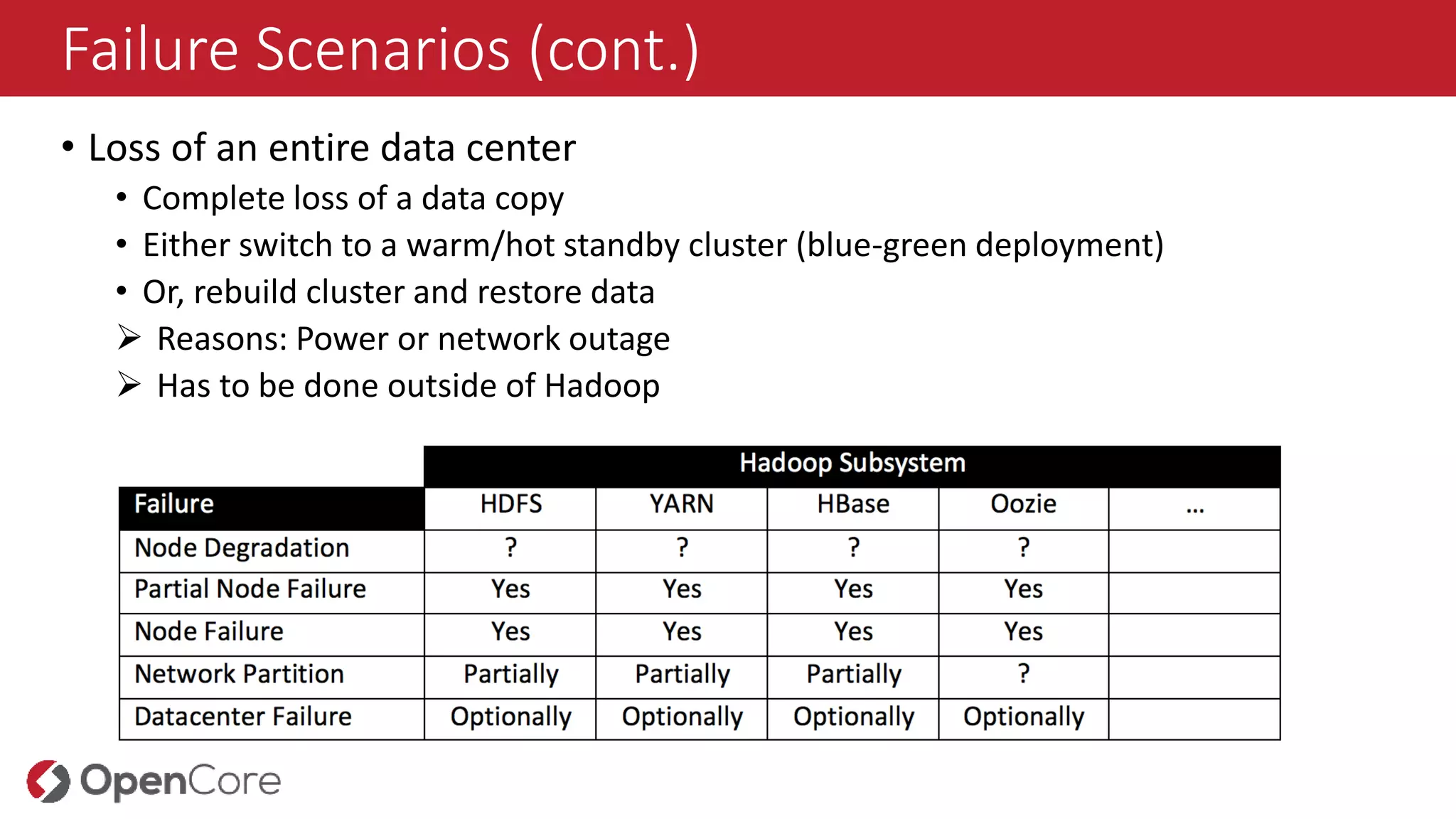 Failure Scenarios (cont.)

• Loss of an entire data center
  • Complete loss of a data copy
  • Either switch to a warm/hot standby cluster (blue-green deployment)
  • Or, rebuild cluster and restore data
  ➢ Reasons: Power or network outage
  ➢ Has to be done outside of Hadoop

| | Hadoop Subsystem | | | | |
|---|---|---|---|---|---|
| Failure | HDFS | YARN | HBase | Oozie | ... |
| Node Degradation | ? | ? | ? | ? | |
| Partial Node Failure | Yes | Yes | Yes | Yes | |
| Node Failure | Yes | Yes | Yes | Yes | |
| Network Partition | Partially | Partially | Partially | ? | |
| Datacenter Failure | Optionally | Optionally | Optionally | Optionally | |

OpenCore